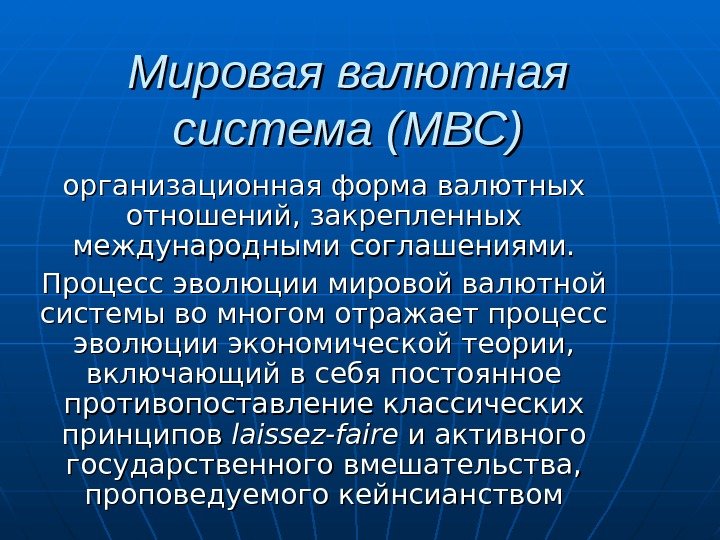 Мировая валютная система (МВС)

организационная форма валютных отношений, закрепленных международными соглашениями.

Процесс эволюции мировой валютной системы во многом отражает процесс эволюции экономической теории, включающий в себя постоянное противопоставление классических принципов laissez-faire и активного государственного вмешательства, проповедуемого кейнсианством